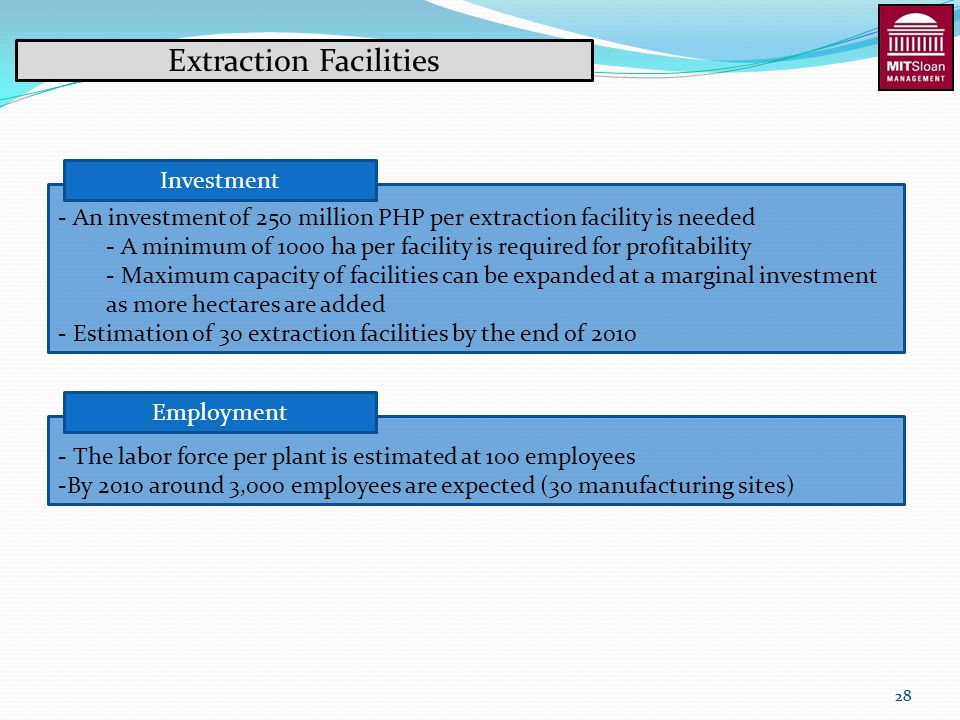 Extraction Facilities

MITSloan MANAGEMENT

Investment

- An investment of 250 million PHP per extraction facility is needed
- A minimum of 1000 ha per facility is required for profitability
- Maximum capacity of facilities can be expanded at a marginal investment as more hectares are added
- Estimation of 30 extraction facilities by the end of 2010

Employment

- The labor force per plant is estimated at 100 employees
-By 2010 around 3,000 employees are expected (30 manufacturing sites)

28